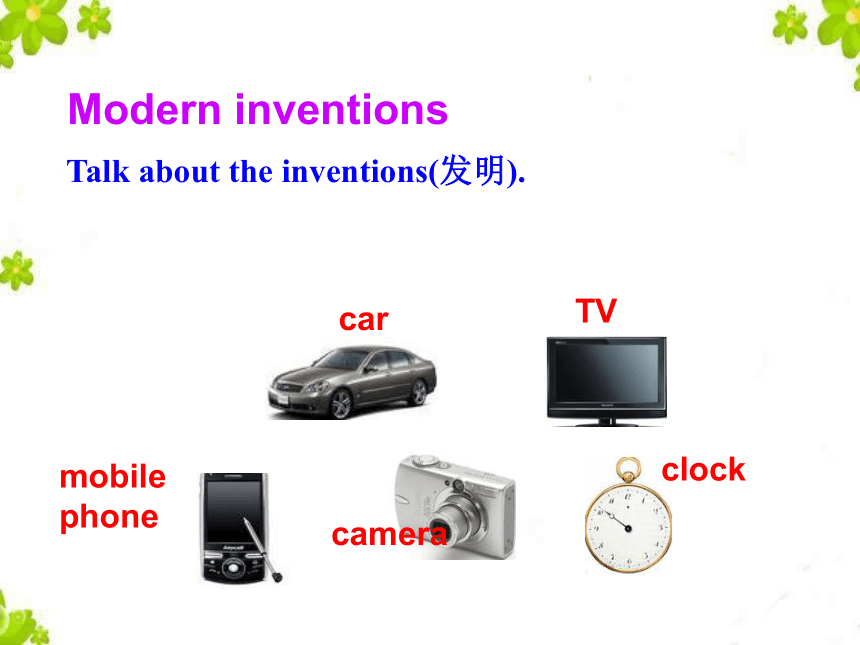 Modern inventions

Talk about the inventions(发明).

car

TV

mobile phone

camera

clock